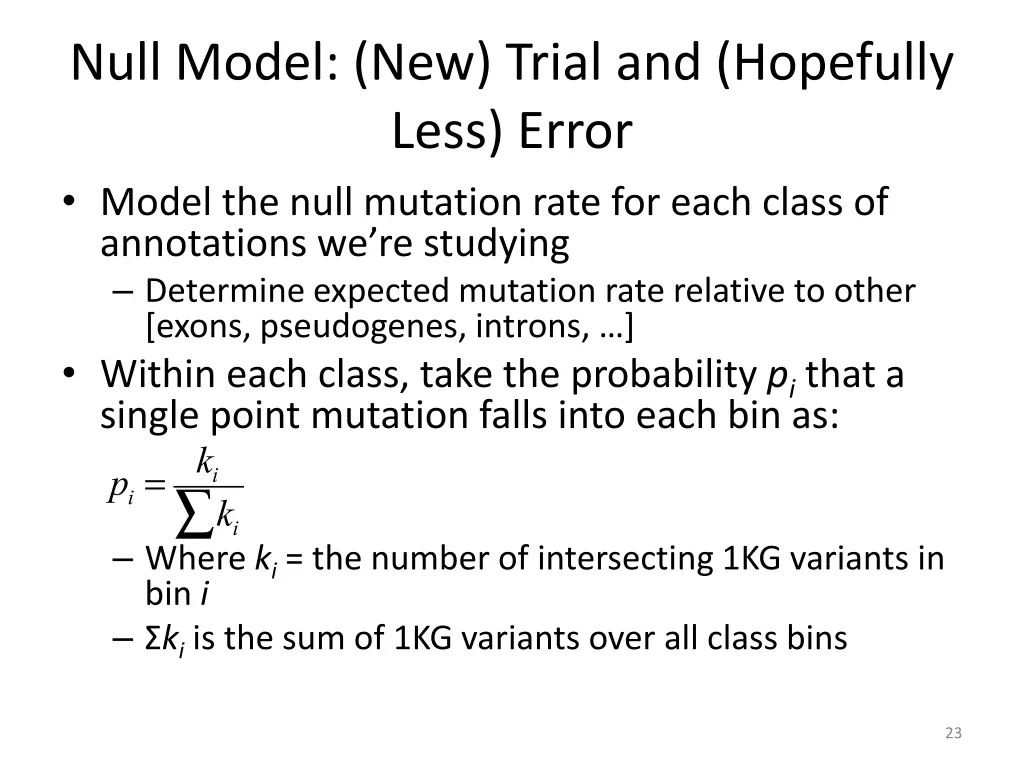 Null Model: (New) Trial and (Hopefully Less) Error

• Model the null mutation rate for each class of annotations we're studying
– Determine expected mutation rate relative to other [exons, pseudogenes, introns, …]
• Within each class, take the probability $p_i$ that a single point mutation falls into each bin as:
$p_i = \frac{k_i}{\sum k_i}$
– Where $k_i$ = the number of intersecting 1KG variants in bin $i$
– $\Sigma k_i$ is the sum of 1KG variants over all class bins

23